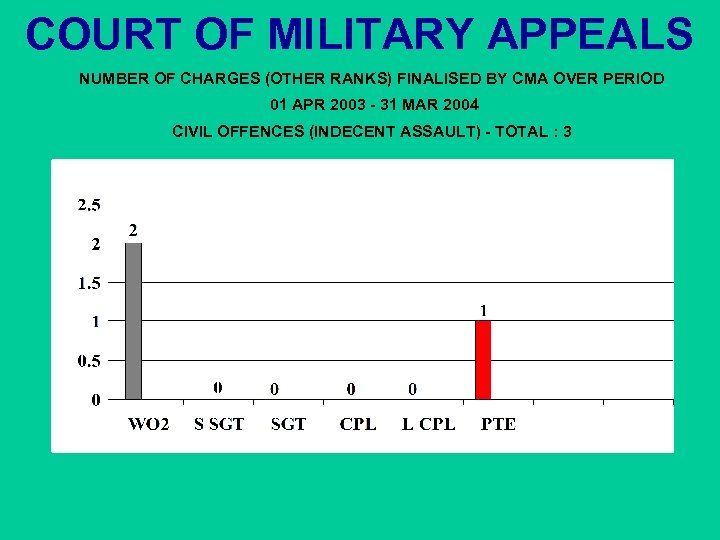 COURT OF MILITARY APPEALS

NUMBER OF CHARGES (OTHER RANKS) FINALISED BY CMA OVER PERIOD

01 APR 2003 - 31 MAR 2004

CIVIL OFFENCES (INDECENT ASSAULT) - TOTAL : 3

2.5
2
1.5
1
0.5
0

2
0
0
0
0
1

WO2
S SGT
SGT
CPL
L CPL
PTE